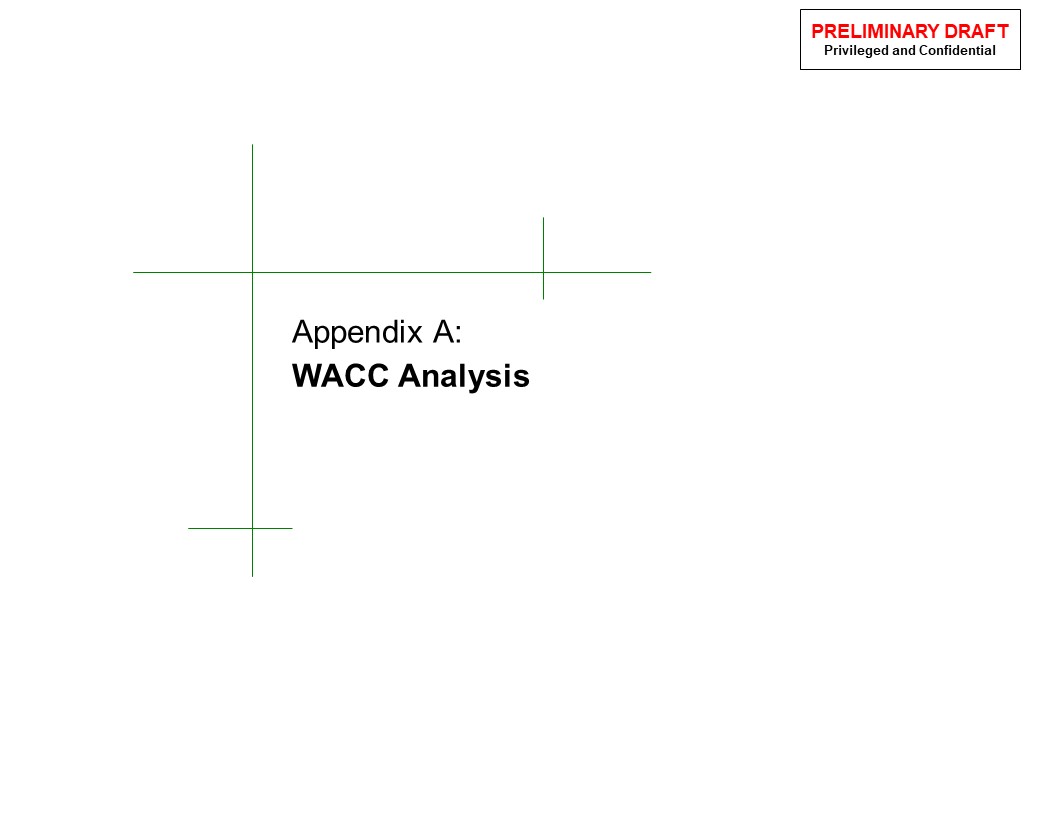 PRELIMINARY DRAFT
Privileged and Confidential

Appendix A:
WACC Analysis